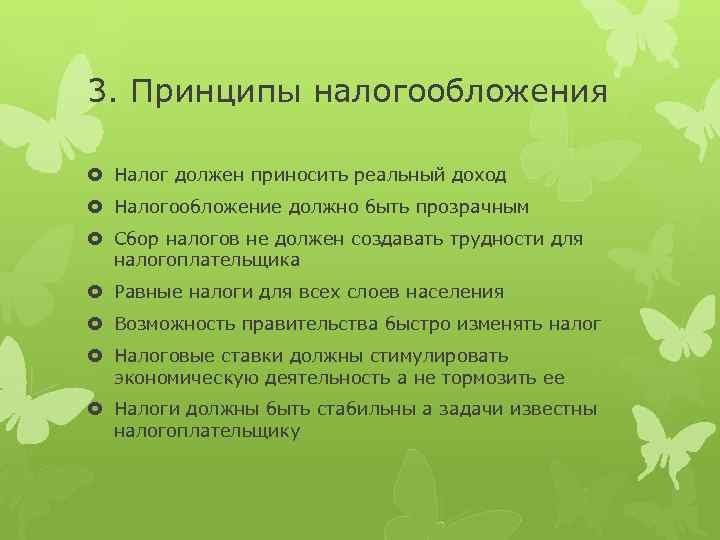 3. Принципы налогообложения

Налог должен приносить реальный доход

Налогообложение должно быть прозрачным

Сбор налогов не должен создавать трудности для налогоплательщика

Равные налоги для всех слоев населения

Возможность правительства быстро изменять налог

Налоговые ставки должны стимулировать экономическую деятельность а не тормозить ее

Налоги должны быть стабильны а задачи известны налогоплательщику